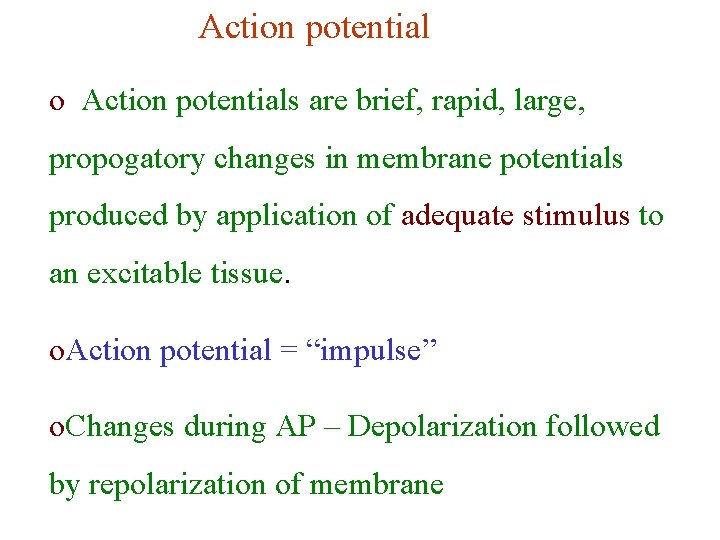 Action potential

o Action potentials are brief, rapid, large, propogatory changes in membrane potentials produced by application of adequate stimulus to an excitable tissue.

oAction potential = “impulse”

oChanges during AP – Depolarization followed by repolarization of membrane